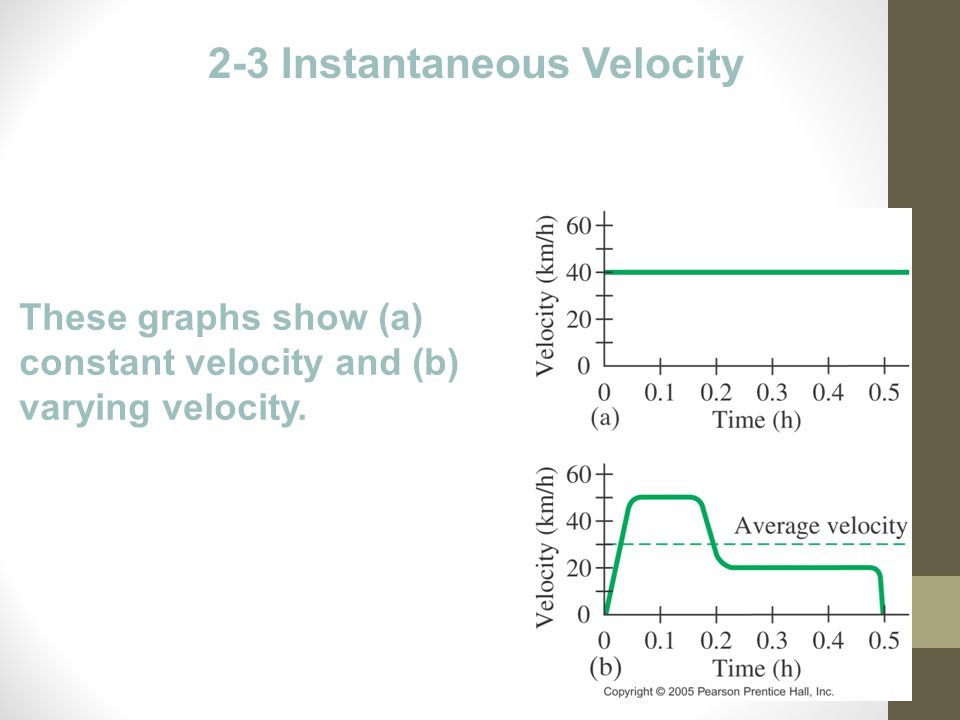 2-3 Instantaneous Velocity

These graphs show (a) constant velocity and (b) varying velocity.

Velocity (km/h)
60
40
20
0
0 0.1 0.2 0.3 0.4 0.5
(a)
Time (h)

Velocity (km/h)
60
40
20
0
Average velocity
0 0.1 0.2 0.3 0.4 0.5
(b)
Time (h)

Copyright © 2005 Pearson Prentice Hall, Inc.